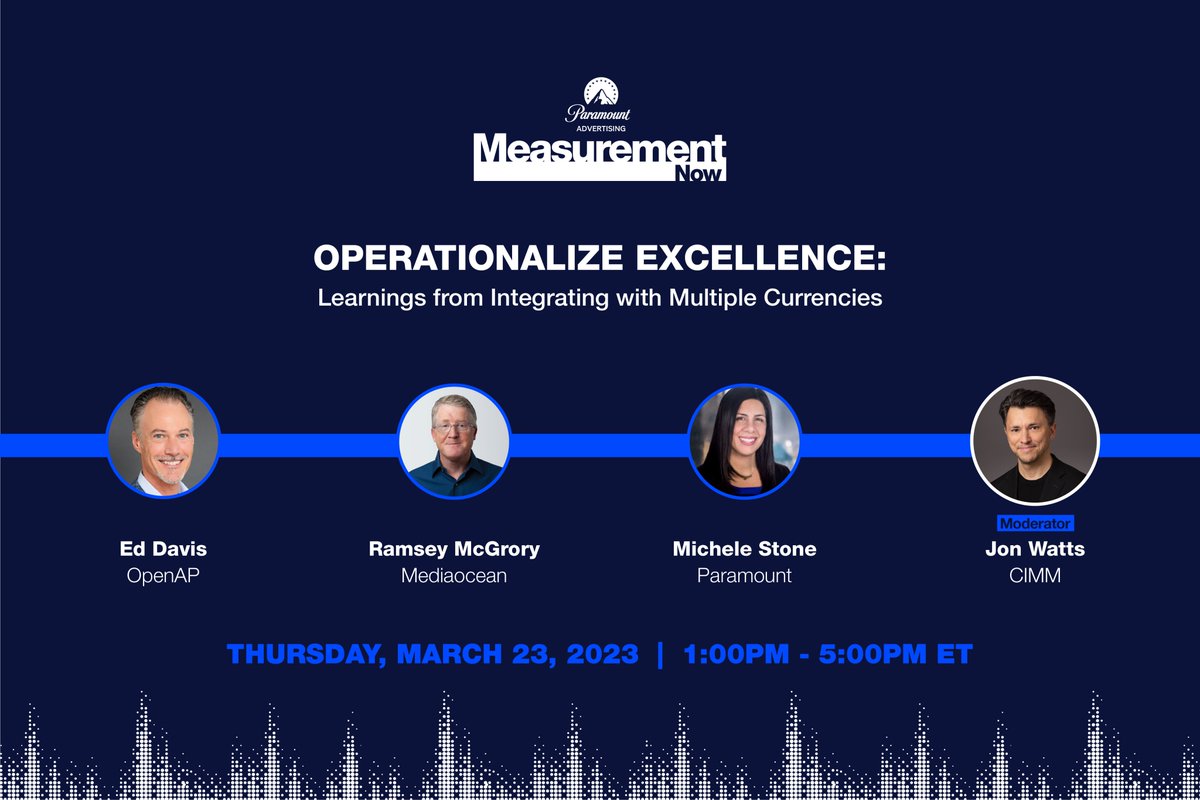 Paramount
ADVERTISING
Measurement
Now

OPERATIONALIZE EXCELLENCE:
Learnings from Integrating with Multiple Currencies

Ed Davis
OpenAP

Ramsey McGrory
Mediaocean

Michele Stone
Paramount

Moderator
Jon Watts
CIMM

THURSDAY, MARCH 23, 2023 | 1:00PM - 5:00PM ET